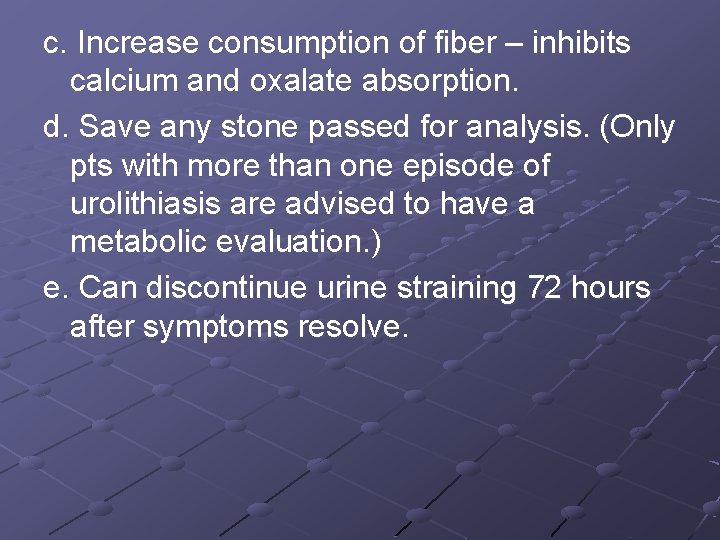 c. Increase consumption of fiber – inhibits calcium and oxalate absorption.

d. Save any stone passed for analysis. (Only pts with more than one episode of urolithiasis are advised to have a metabolic evaluation.)

e. Can discontinue urine straining 72 hours after symptoms resolve.